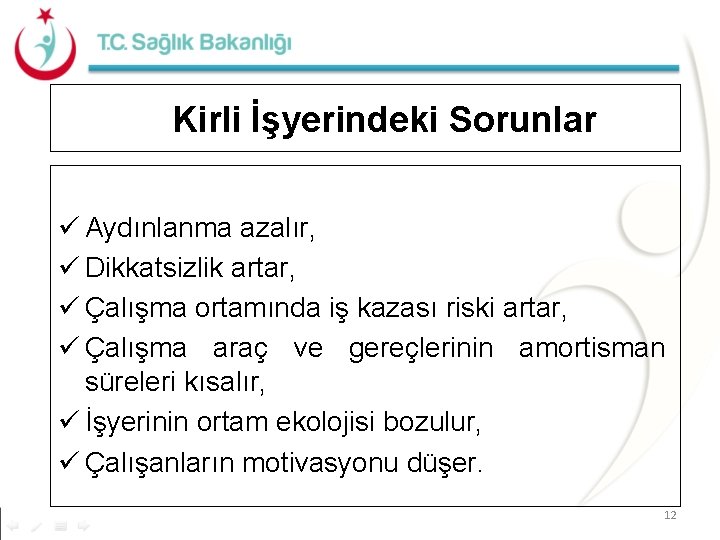 T.C. Sağlık Bakanlığı

Kirli İşyerindeki Sorunlar

✓ Aydınlanma azalır,
✓ Dikkatsizlik artar,
✓ Çalışma ortamında iş kazası riski artar,
✓ Çalışma araç ve gereçlerinin amortisman süreleri kısalır,
✓ İşyerinin ortam ekolojisi bozulur,
✓ Çalışanların motivasyonu düşer.

12